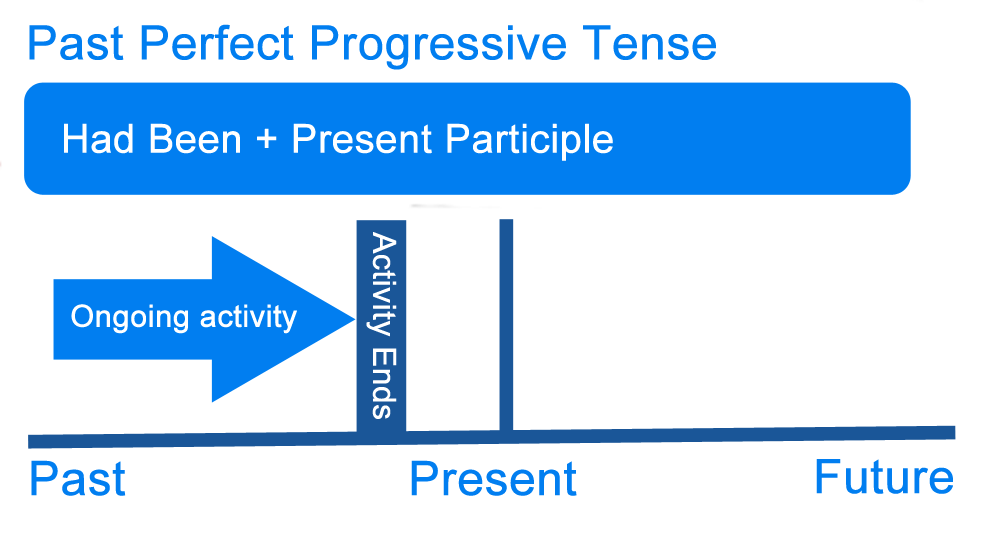 Past Perfect Progressive Tense

Had Been + Present Participle

Ongoing activity

Activity Ends

Past

Present

Future